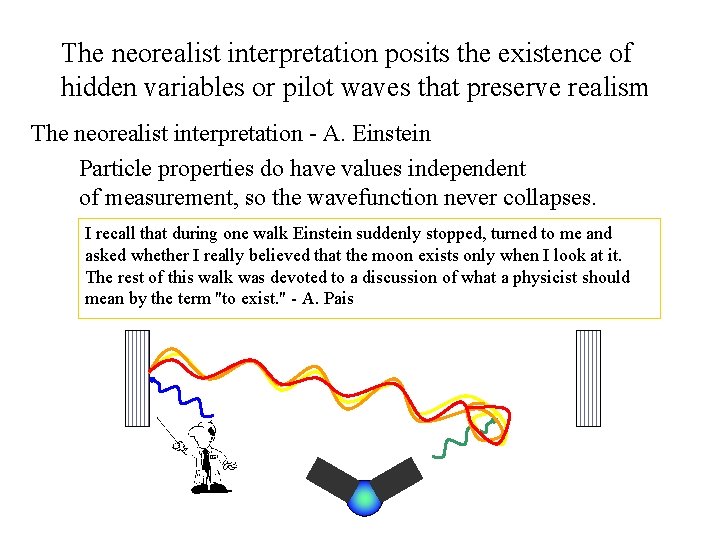 The neorealist interpretation posits the existence of hidden variables or pilot waves that preserve realism

The neorealist interpretation - A. Einstein

Particle properties do have values independent of measurement, so the wavefunction never collapses.

I recall that during one walk Einstein suddenly stopped, turned to me and asked whether I really believed that the moon exists only when I look at it. The rest of this walk was devoted to a discussion of what a physicist should mean by the term "to exist." - A. Pais